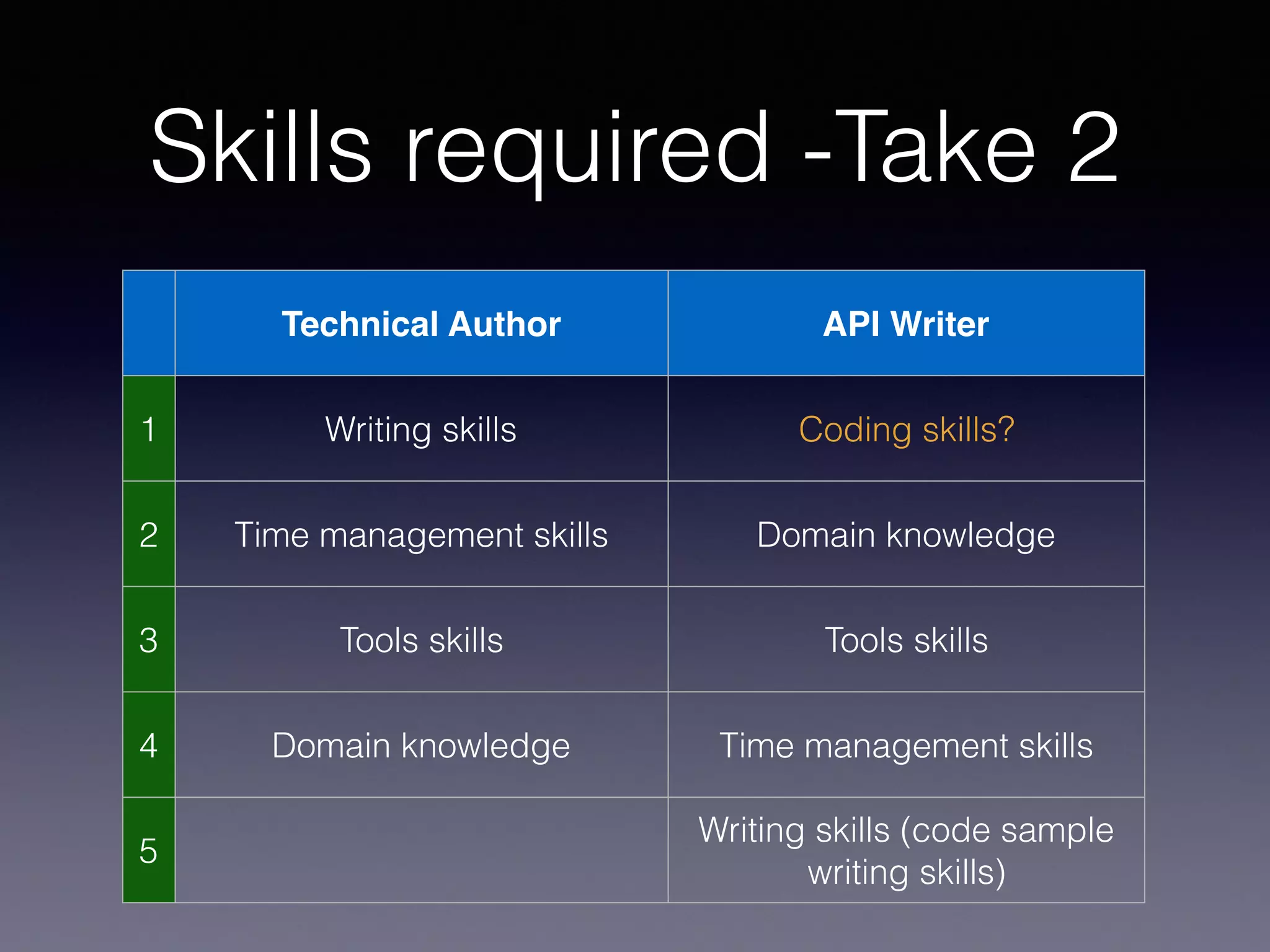 Skills required -Take 2

| | Technical Author | API Writer |
|---|---|---|
| 1 | Writing skills | Coding skills? |
| 2 | Time management skills | Domain knowledge |
| 3 | Tools skills | Tools skills |
| 4 | Domain knowledge | Time management skills |
| 5 | | Writing skills (code sample writing skills) |